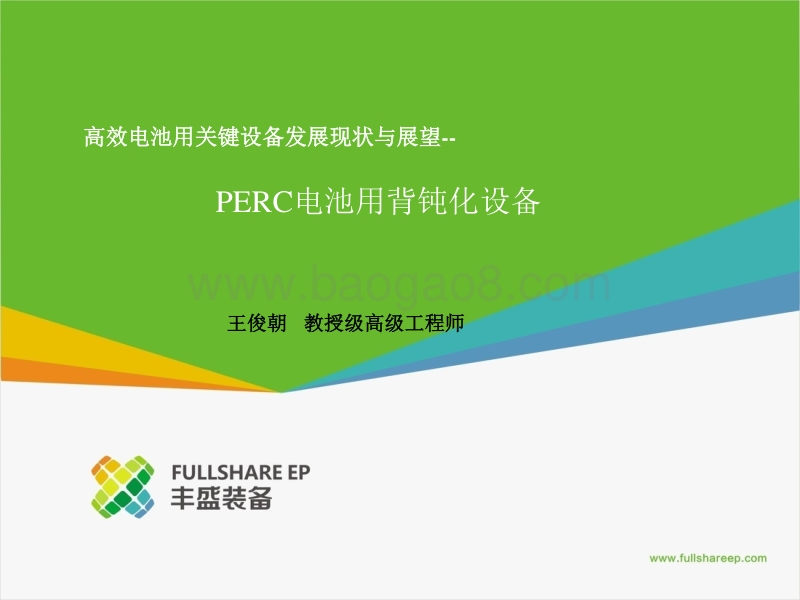 高效电池用关键设备发展现状与展望--

PERC电池用背钝化设备

www.baogao8.com

王俊朝　教授级高级工程师

FULLSHARE EP
丰盛装备

www.fullshareep.com